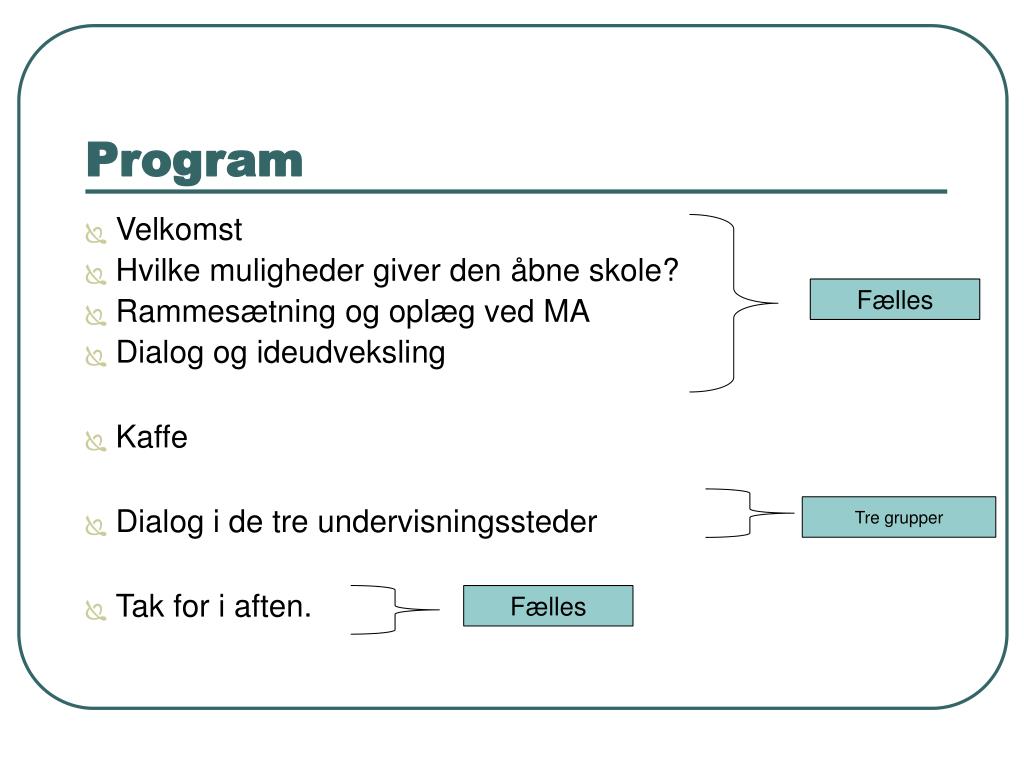 Program

Velkomst
Hvilke muligheder giver den åbne skole?
Rammesætning og oplæg ved MA
Dialog og ideudveksling

Fælles

Kaffe

Dialog i de tre undervisningssteder

Tre grupper

Tak for i aften.

Fælles